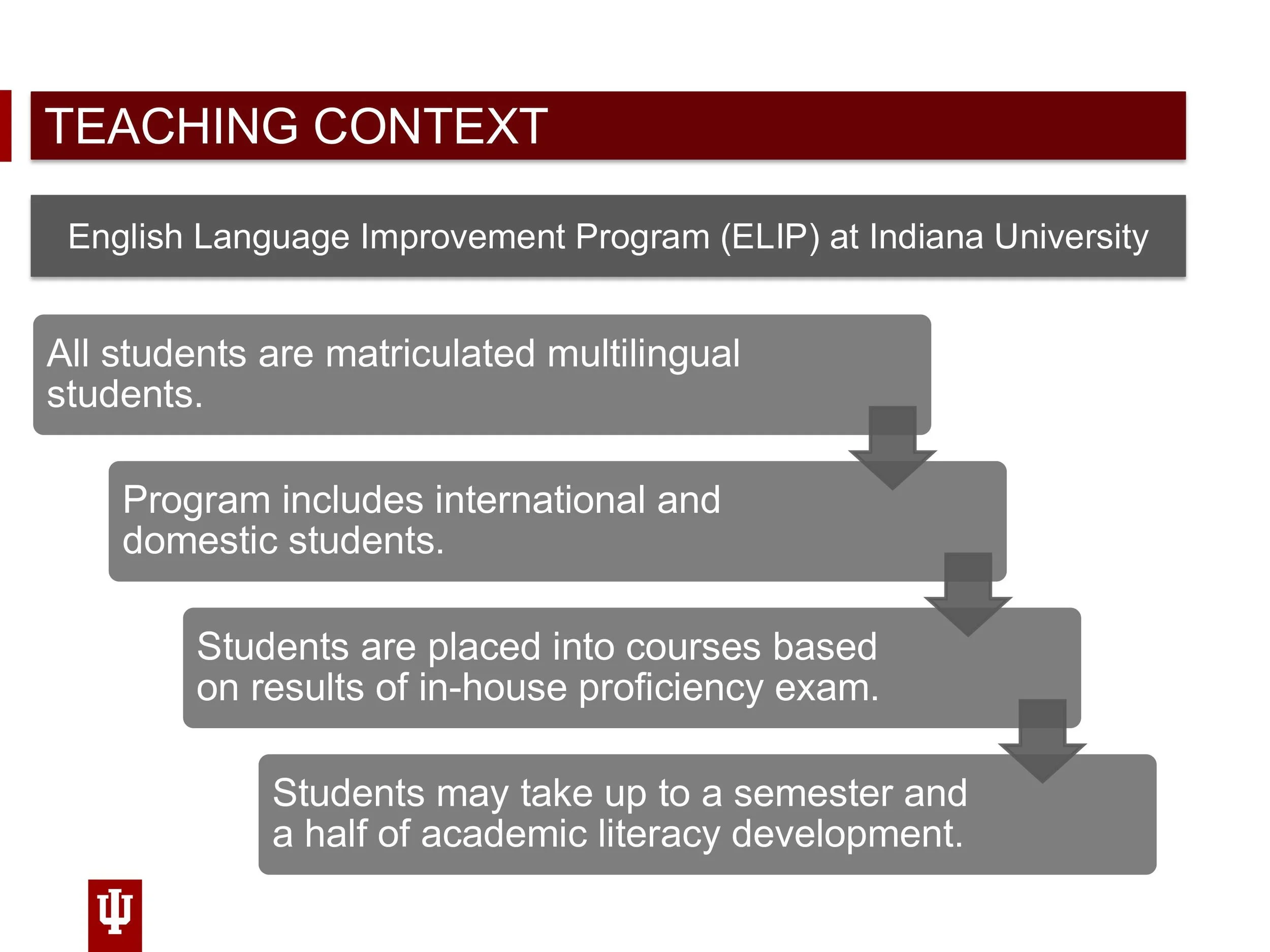 TEACHING CONTEXT

English Language Improvement Program (ELIP) at Indiana University

All students are matriculated multilingual students.

Program includes international and domestic students.

Students are placed into courses based on results of in-house proficiency exam.

Students may take up to a semester and a half of academic literacy development.